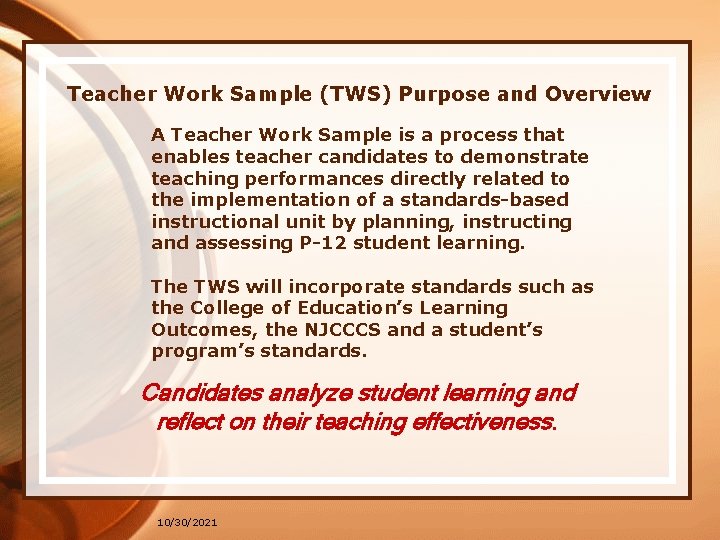 Teacher Work Sample (TWS) Purpose and Overview

A Teacher Work Sample is a process that enables teacher candidates to demonstrate teaching performances directly related to the implementation of a standards-based instructional unit by planning, instructing and assessing P-12 student learning.

The TWS will incorporate standards such as the College of Education's Learning Outcomes, the NJCCCS and a student's program's standards.

Candidates analyze student learning and reflect on their teaching effectiveness.

10/30/2021